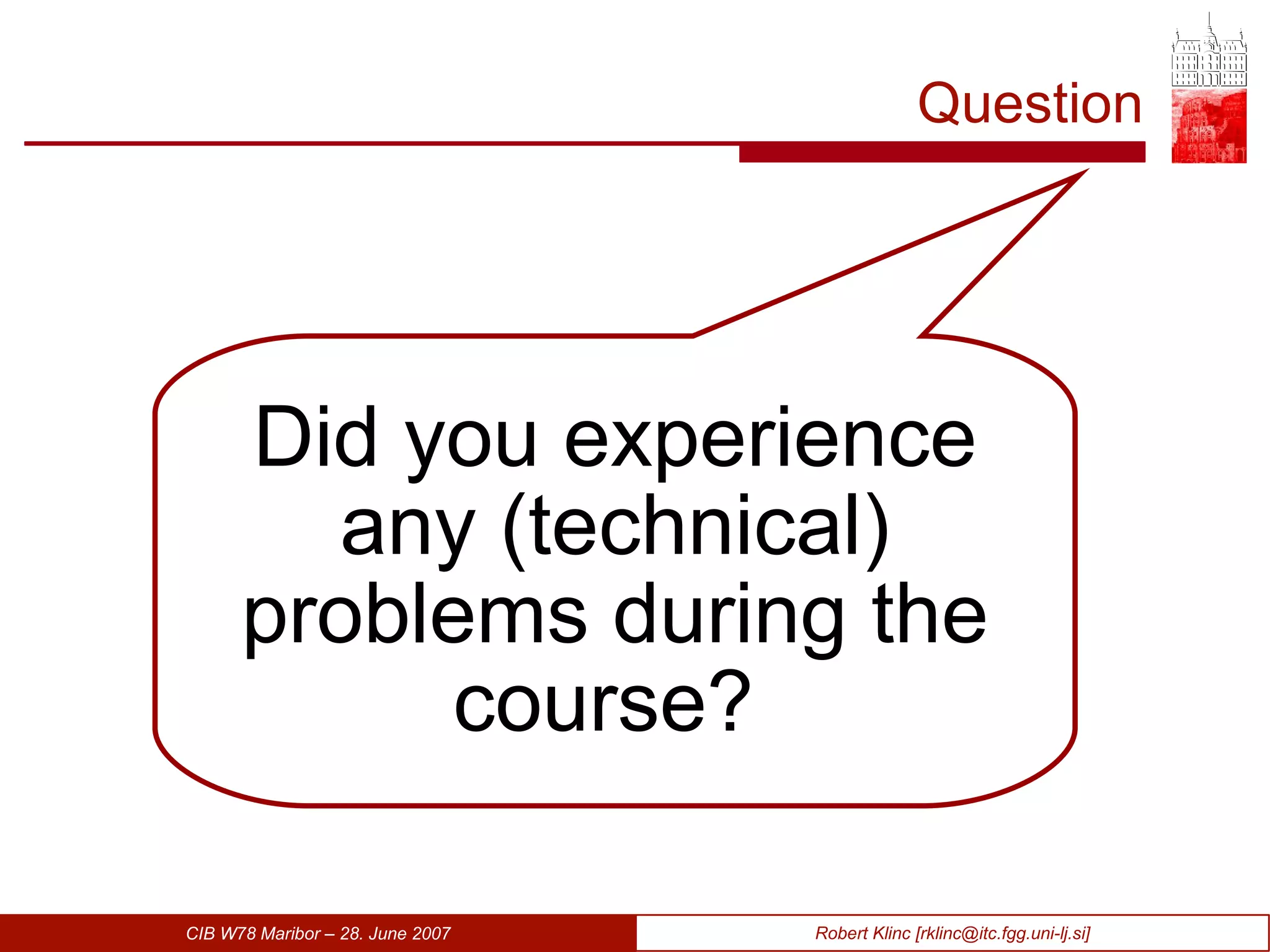 Question

Did you experience any (technical) problems during the course?

CIB W78 Maribor – 28. June 2007

Robert Klinc [rklinc@itc.fgg.uni-lj.si]